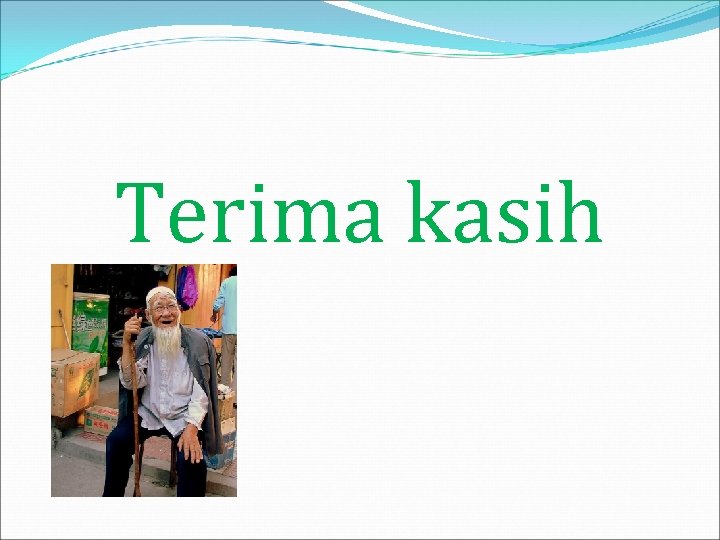 Terima kasih